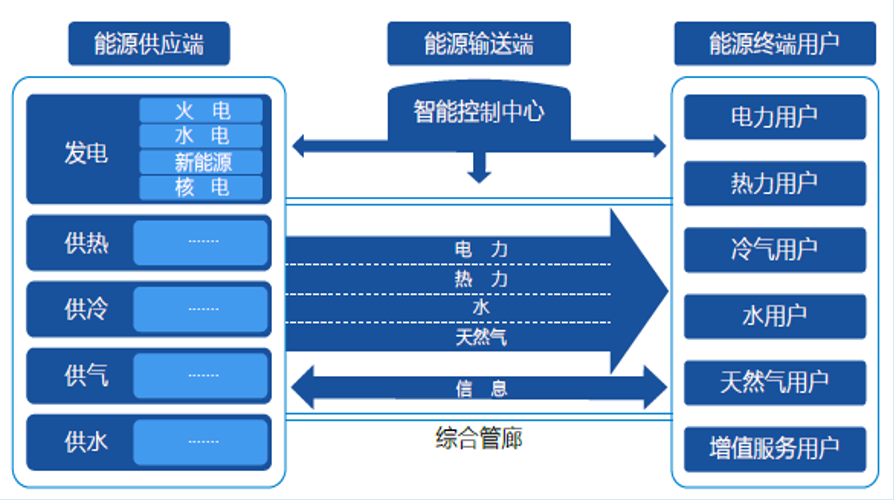 能源供应端

发电
火 电
水 电
新能源
核 电

供热 ·······

供冷 ·······

供气 ·······

供水 ·······

能源输送端

智能控制中心

电 力
热 力
水
天然气
信 息

综合管廊

能源终端用户

电力用户
热力用户
冷气用户
水用户
天然气用户
增值服务用户